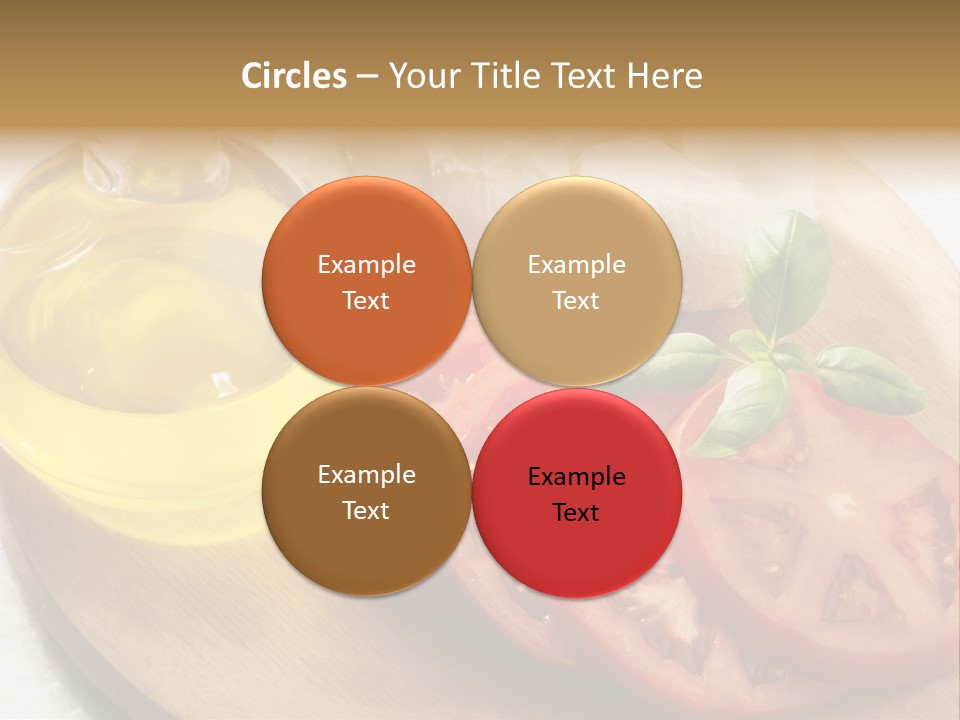 Circles – Your Title Text Here

Example Text

Example Text

Example Text

Example Text